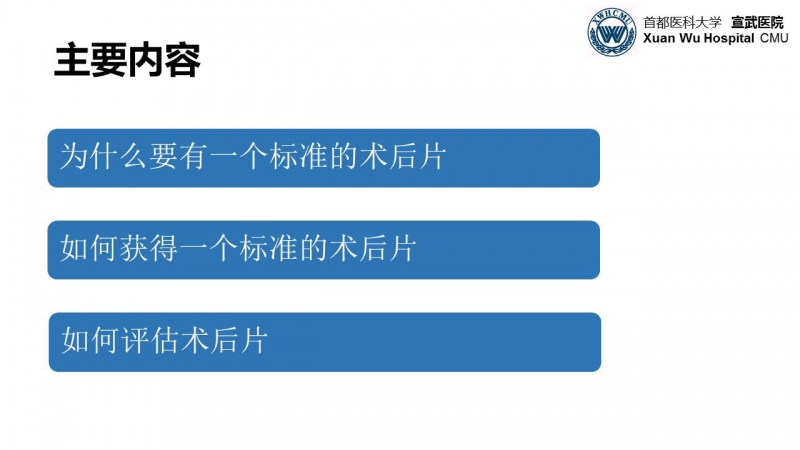 XWHCMU 首都医科大学 宣武医院
Xuan Wu Hospital CMU

主要内容

为什么要有一个标准的术后片

如何获得一个标准的术后片

如何评估术后片